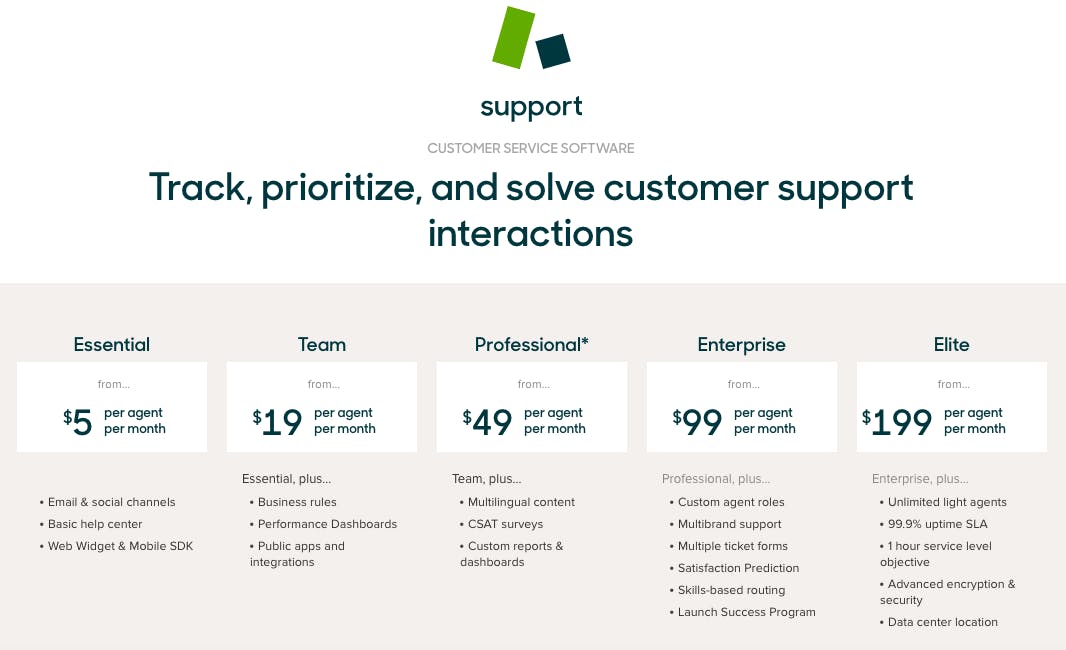 support

CUSTOMER SERVICE SOFTWARE

Track, prioritize, and solve customer support interactions

Essential

from...

$5 per agent per month

• Email & social channels
• Basic help center
• Web Widget & Mobile SDK

Team

from...

$19 per agent per month

Essential, plus...

• Business rules
• Performance Dashboards
• Public apps and integrations

Professional*

from...

$49 per agent per month

Team, plus...

• Multilingual content
• CSAT surveys
• Custom reports & dashboards

Enterprise

from...

$99 per agent per month

Professional, plus...

• Custom agent roles
• Multibrand support
• Multiple ticket forms
• Satisfaction Prediction
• Skills-based routing
• Launch Success Program

Elite

from...

$199 per agent per month

Enterprise, plus...

• Unlimited light agents
• 99.9% uptime SLA
• 1 hour service level objective
• Advanced encryption & security
• Data center location